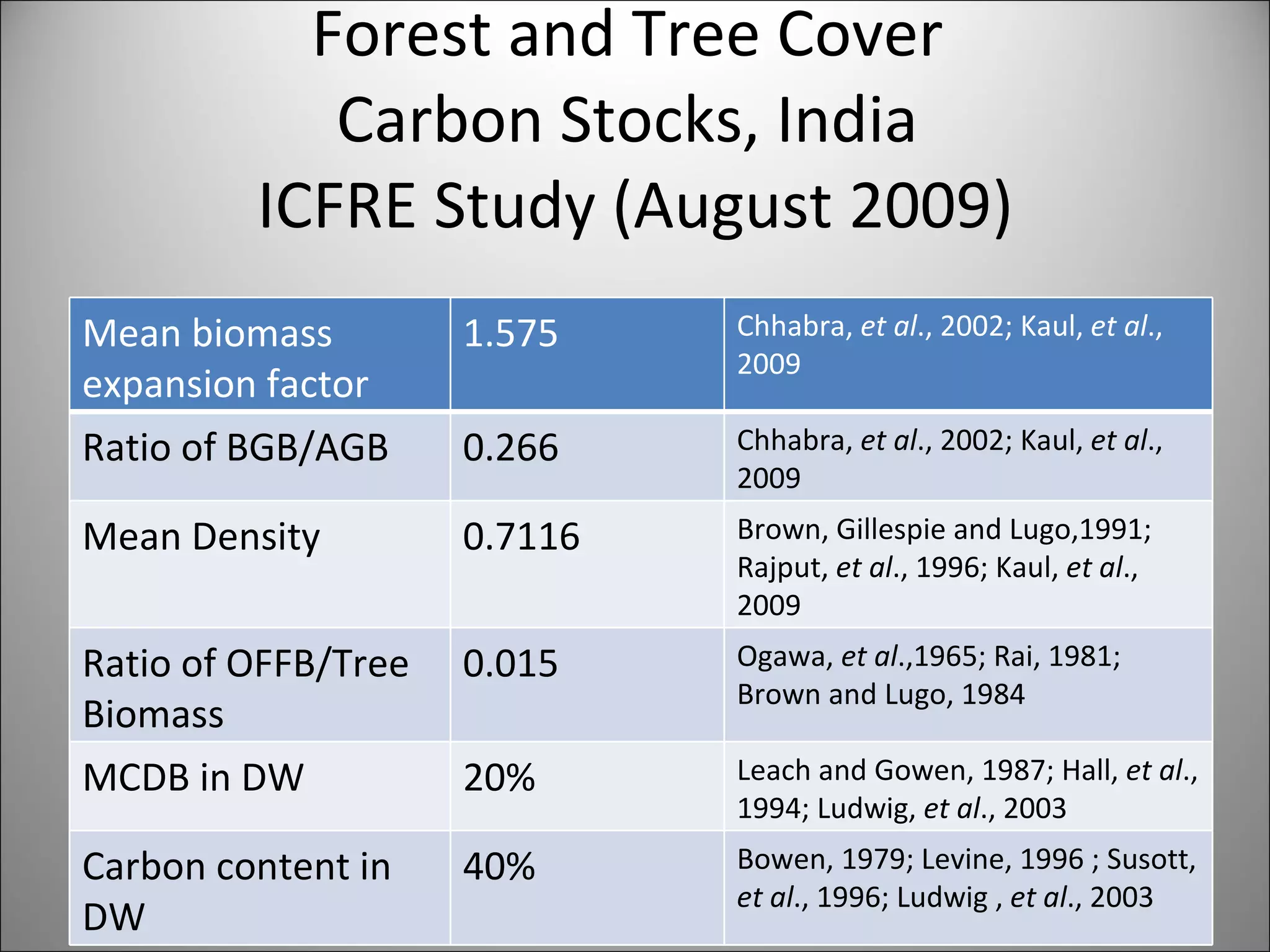 Forest and Tree Cover Carbon Stocks, India ICFRE Study (August 2009)

| Mean biomass expansion factor | 1.575 | Chhabra, et al., 2002; Kaul, et al., 2009 |
|---|---|---|
| Ratio of BGB/AGB | 0.266 | Chhabra, et al., 2002; Kaul, et al., 2009 |
| Mean Density | 0.7116 | Brown, Gillespie and Lugo,1991; Rajput, et al., 1996; Kaul, et al., 2009 |
| Ratio of OFFB/Tree Biomass | 0.015 | Ogawa, et al.,1965; Rai, 1981; Brown and Lugo, 1984 |
| MCDB in DW | 20% | Leach and Gowen, 1987; Hall, et al., 1994; Ludwig, et al., 2003 |
| Carbon content in DW | 40% | Bowen, 1979; Levine, 1996 ; Susott, et al., 1996; Ludwig , et al., 2003 |